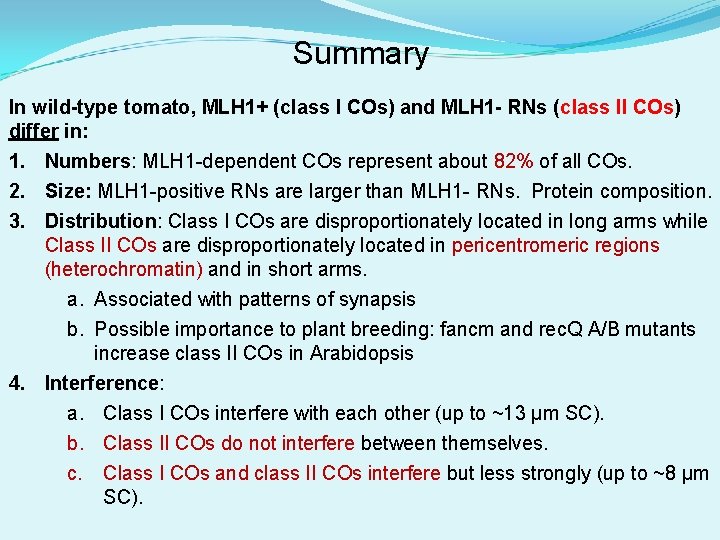 Summary

In wild-type tomato, MLH1+ (class I COs) and MLH1- RNs (class II COs) differ in:

1. Numbers: MLH1-dependent COs represent about 82% of all COs.
2. Size: MLH1-positive RNs are larger than MLH1- RNs. Protein composition.
3. Distribution: Class I COs are disproportionately located in long arms while Class II COs are disproportionately located in pericentromeric regions (heterochromatin) and in short arms.
a. Associated with patterns of synapsis
b. Possible importance to plant breeding: fancm and recQ A/B mutants increase class II COs in Arabidopsis
4. Interference:
a. Class I COs interfere with each other (up to ~13 μm SC).
b. Class II COs do not interfere between themselves.
c. Class I COs and class II COs interfere but less strongly (up to ~8 μm SC).